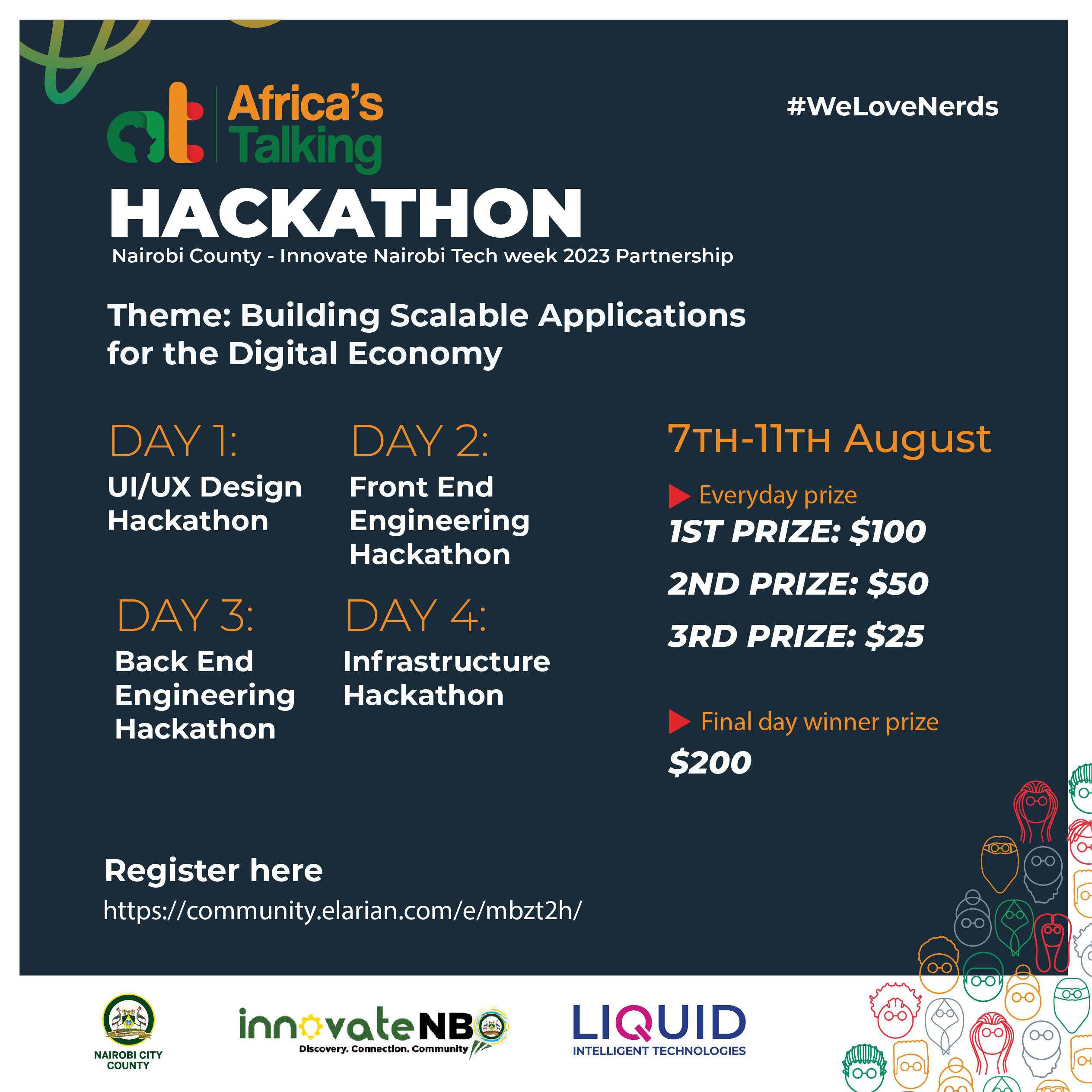 at Africa's Talking

#WeLoveNerds

HACKATHON

Nairobi County - Innovate Nairobi Tech week 2023 Partnership

Theme: Building Scalable Applications for the Digital Economy

DAY 1:
UI/UX Design Hackathon

DAY 2:
Front End Engineering Hackathon

DAY 3:
Back End Engineering Hackathon

DAY 4:
Infrastructure Hackathon

7TH-11TH August

Everyday prize

1ST PRIZE: $100

2ND PRIZE: $50

3RD PRIZE: $25

Final day winner prize

$200

Register here

https://community.elarian.com/e/mbzt2h/

NAIROBI CITY COUNTY

innovateNBO
Discovery. Connection. Community

LIQUID
INTELLIGENT TECHNOLOGIES